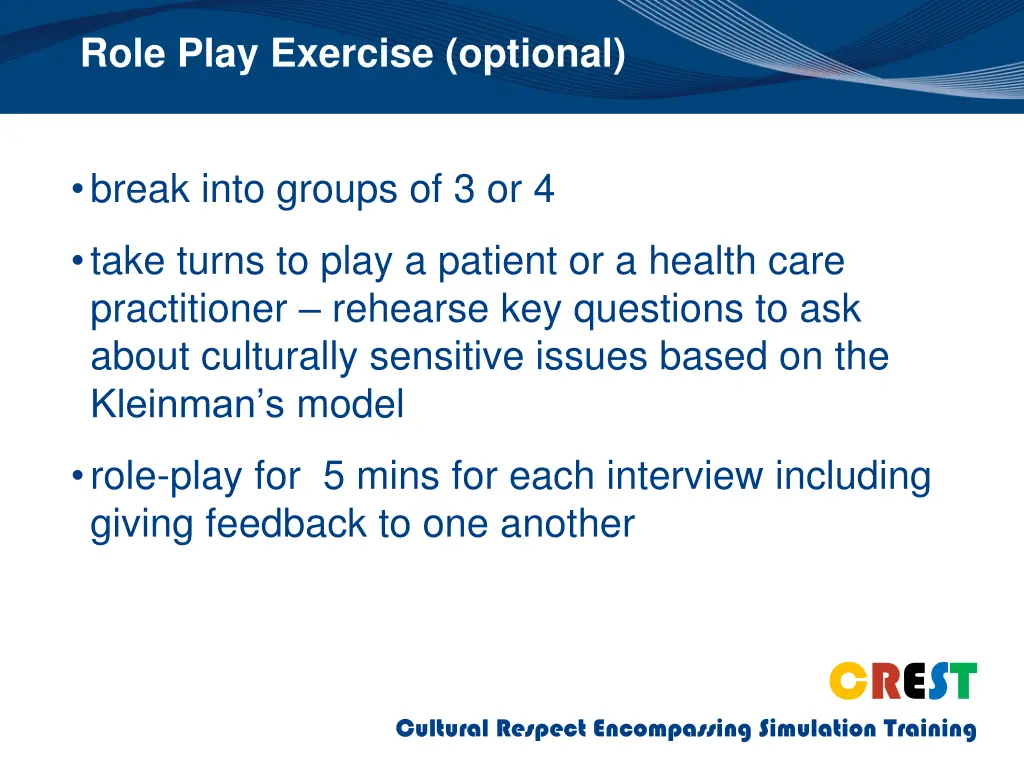 Role Play Exercise (optional)

• break into groups of 3 or 4

• take turns to play a patient or a health care practitioner – rehearse key questions to ask about culturally sensitive issues based on the Kleinman’s model

• role-play for 5 mins for each interview including giving feedback to one another

CREST

Cultural Respect Encompassing Simulation Training